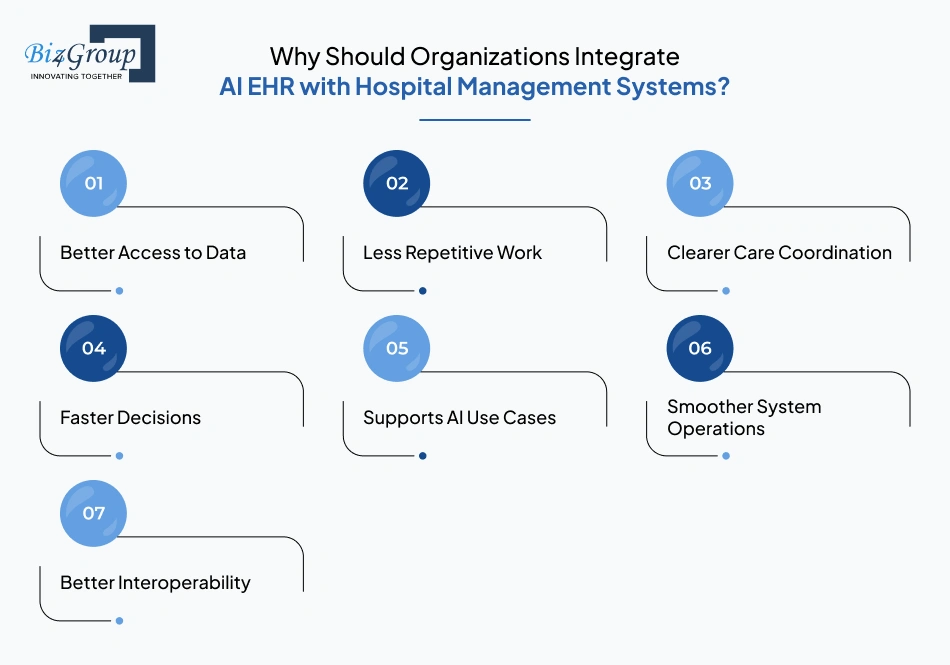 Biz4Group
INNOVATING TOGETHER

Why Should Organizations Integrate AI EHR with Hospital Management Systems?

01
Better Access to Data

02
Less Repetitive Work

03
Clearer Care Coordination

04
Faster Decisions

05
Supports AI Use Cases

06
Smoother System Operations

07
Better Interoperability